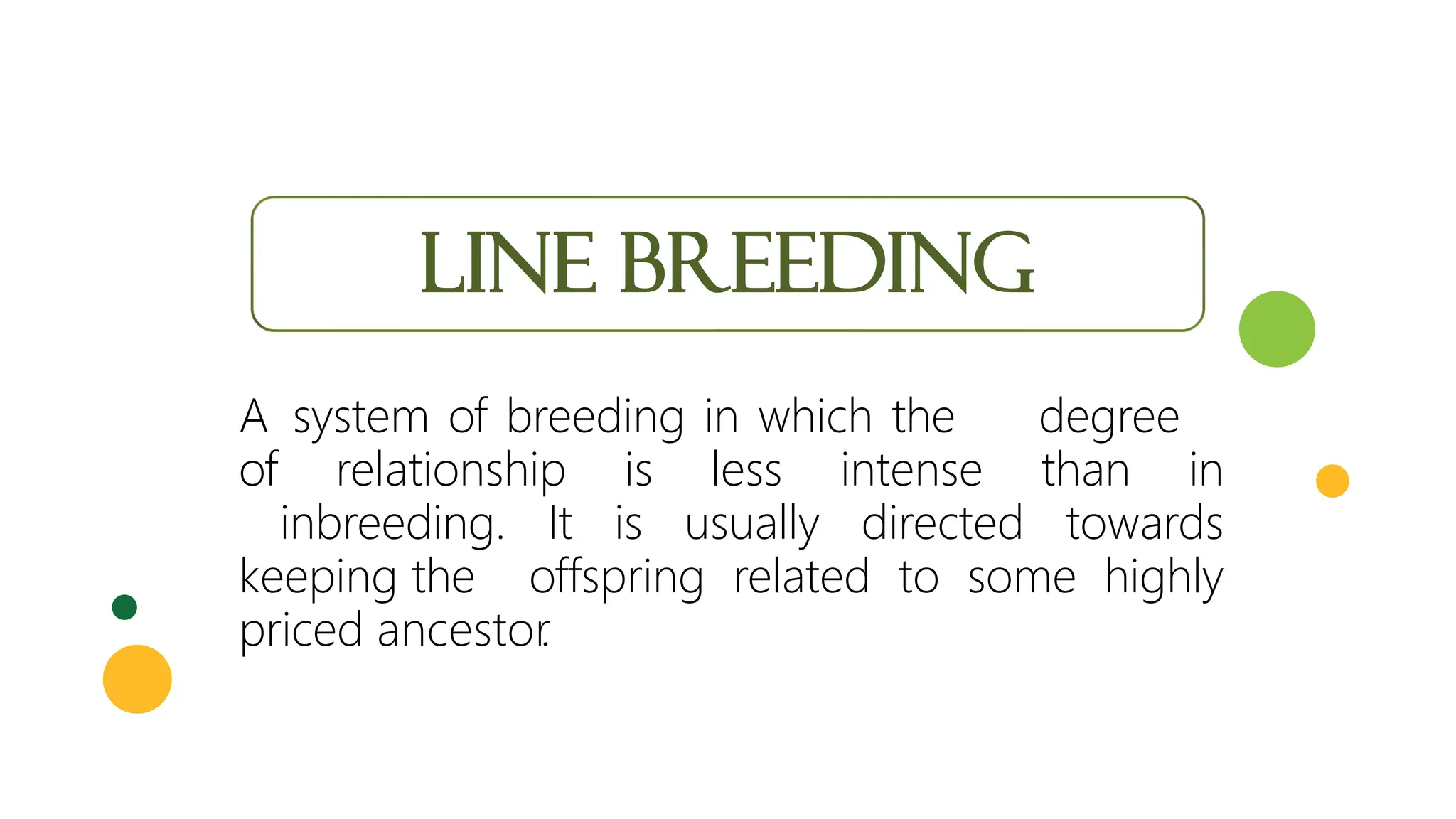 LINE BREEDING

A system of breeding in which the degree of relationship is less intense than in inbreeding. It is usually directed towards keeping the offspring related to some highly priced ancestor.